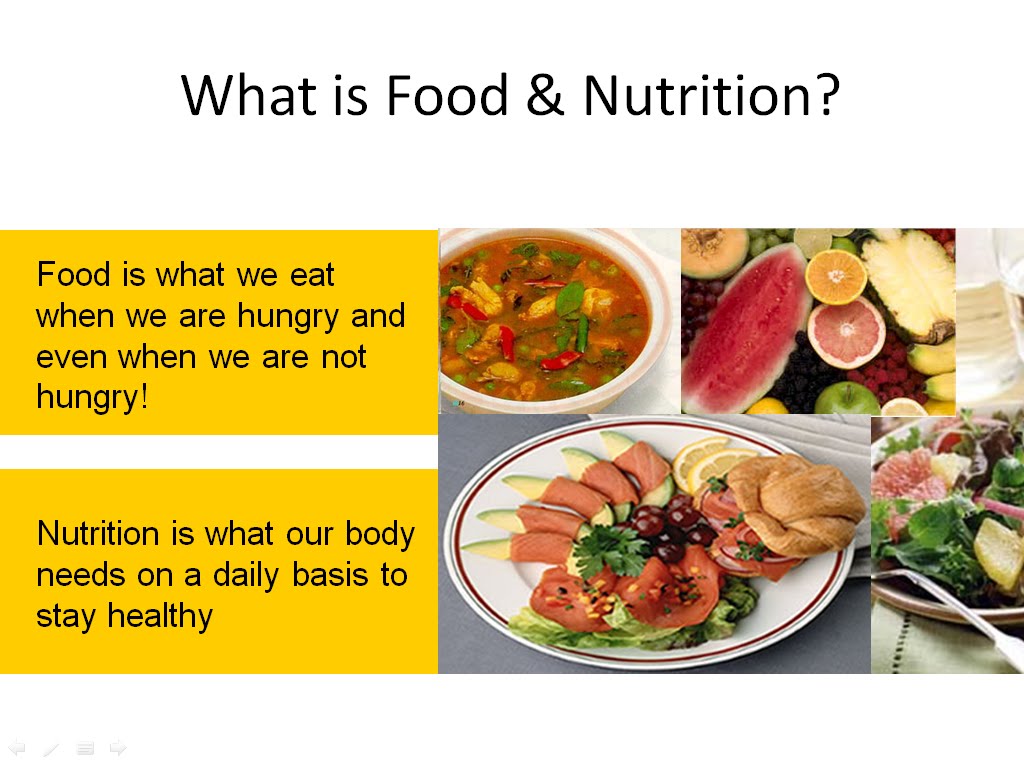 What is Food & Nutrition?

Food is what we eat when we are hungry and even when we are not hungry!

Nutrition is what our body needs on a daily basis to stay healthy